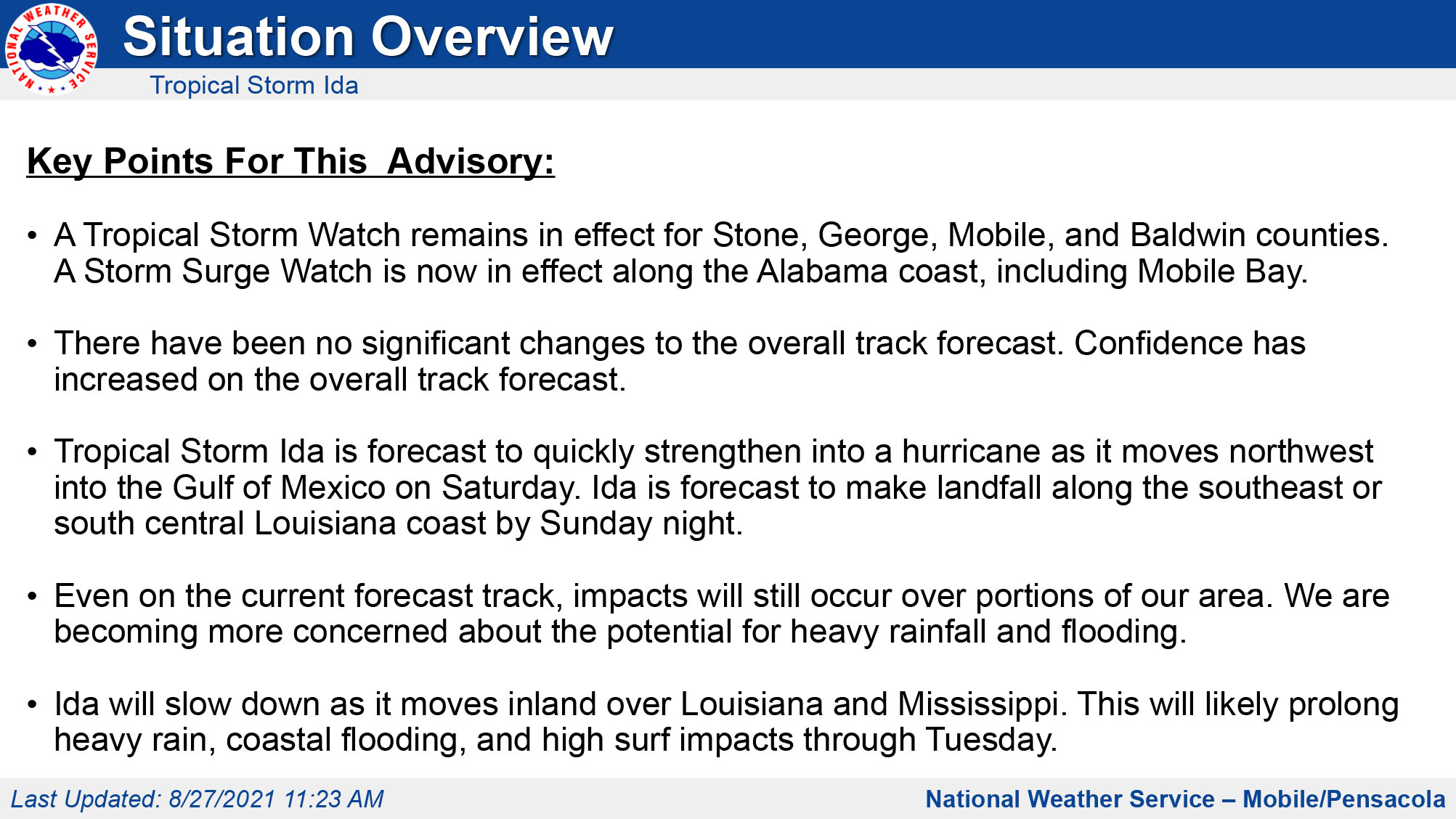 NATIONAL WEATHER SERVICE

Situation Overview

Tropical Storm Ida

Key Points For This  Advisory:

• A Tropical Storm Watch remains in effect for Stone, George, Mobile, and Baldwin counties. A Storm Surge Watch is now in effect along the Alabama coast, including Mobile Bay.

• There have been no significant changes to the overall track forecast. Confidence has increased on the overall track forecast.

• Tropical Storm Ida is forecast to quickly strengthen into a hurricane as it moves northwest into the Gulf of Mexico on Saturday. Ida is forecast to make landfall along the southeast or south central Louisiana coast by Sunday night.

• Even on the current forecast track, impacts will still occur over portions of our area. We are becoming more concerned about the potential for heavy rainfall and flooding.

• Ida will slow down as it moves inland over Louisiana and Mississippi. This will likely prolong heavy rain, coastal flooding, and high surf impacts through Tuesday.

Last Updated: 8/27/2021 11:23 AM

National Weather Service – Mobile/Pensacola